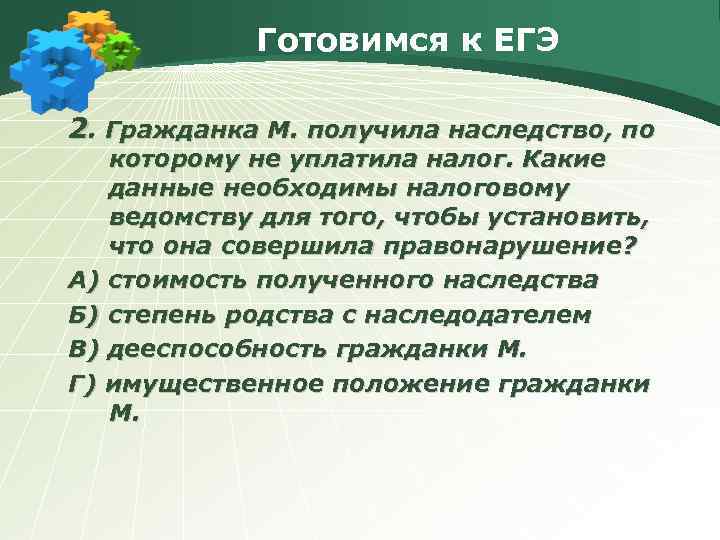 Готовимся к ЕГЭ

2. Гражданка М. получила наследство, по которому не уплатила налог. Какие данные необходимы налоговому ведомству для того, чтобы установить, что она совершила правонарушение?

А) стоимость полученного наследства

Б) степень родства с наследодателем

В) дееспособность гражданки М.

Г) имущественное положение гражданки М.